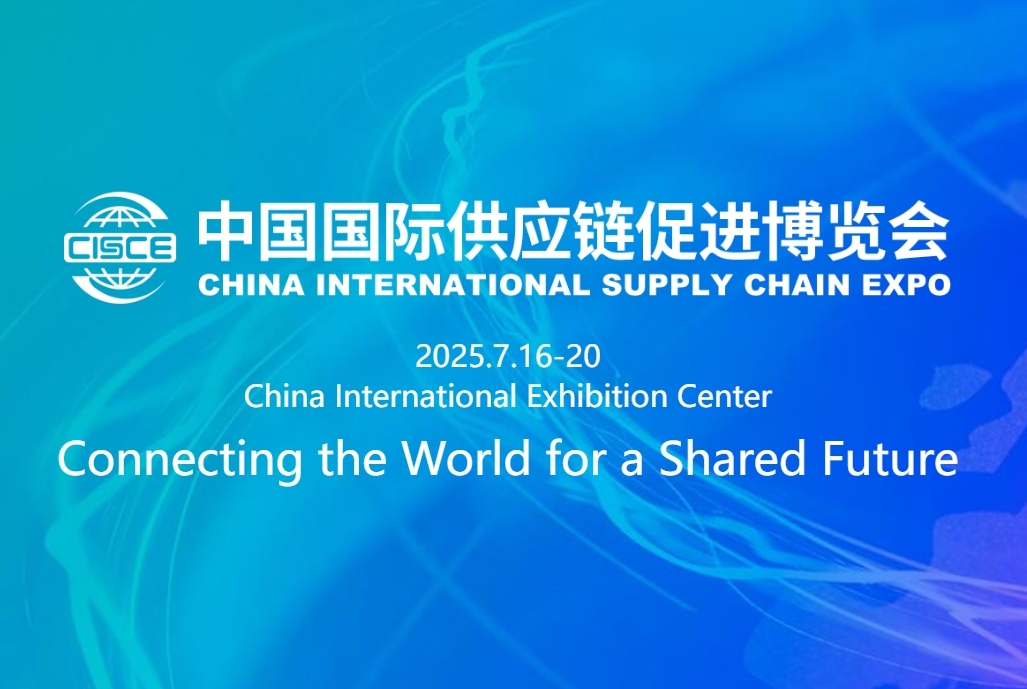 CISCE
中国国际供应链促进博览会
CHINA INTERNATIONAL SUPPLY CHAIN EXPO

2025.7.16-20
China International Exhibition Center

Connecting the World for a Shared Future